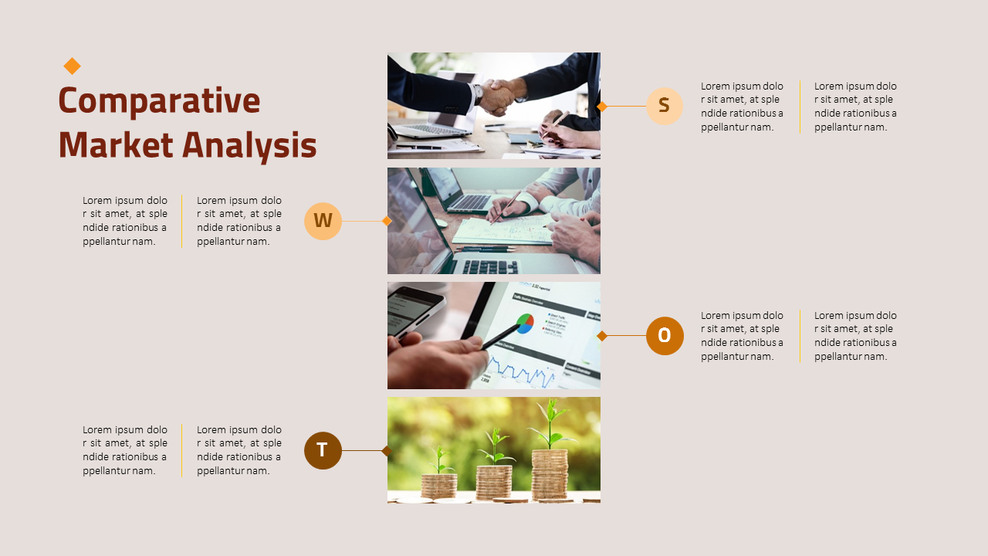 Comparative Market Analysis

S

Lorem ipsum dolor sit amet, at splendide rationibus appellantur nam.

Lorem ipsum dolor sit amet, at splendide rationibus appellantur nam.

Lorem ipsum dolor sit amet, at splendide rationibus appellantur nam.

Lorem ipsum dolor sit amet, at splendide rationibus appellantur nam.

W

O

Lorem ipsum dolor sit amet, at splendide rationibus appellantur nam.

Lorem ipsum dolor sit amet, at splendide rationibus appellantur nam.

Lorem ipsum dolor sit amet, at splendide rationibus appellantur nam.

Lorem ipsum dolor sit amet, at splendide rationibus appellantur nam.

T